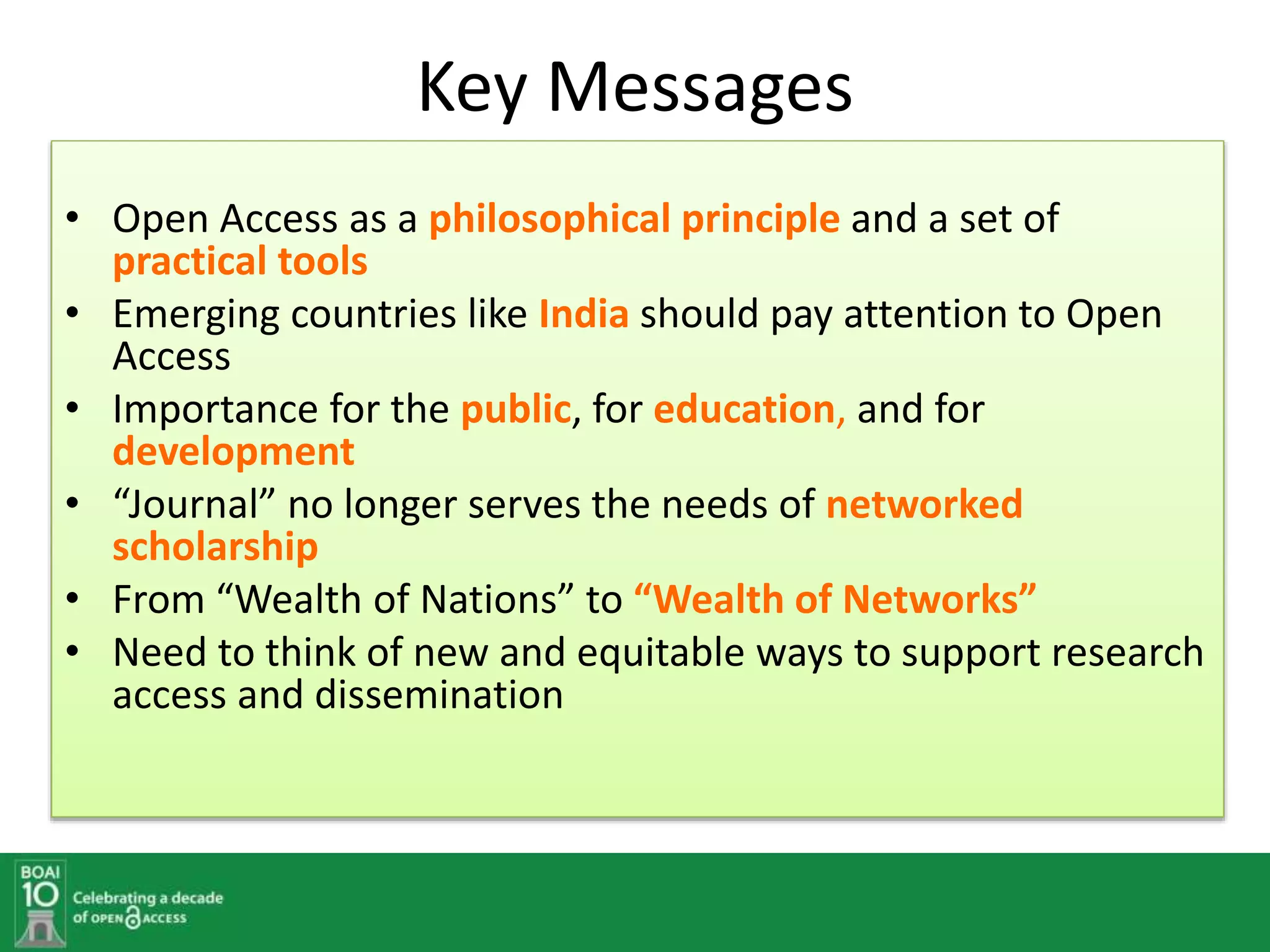 Key Messages

• Open Access as a philosophical principle and a set of practical tools
• Emerging countries like India should pay attention to Open Access
• Importance for the public, for education, and for development
• “Journal” no longer serves the needs of networked scholarship
• From “Wealth of Nations” to “Wealth of Networks”
• Need to think of new and equitable ways to support research access and dissemination

BOAI 10 Celebrating a decade of OPEN ACCESS